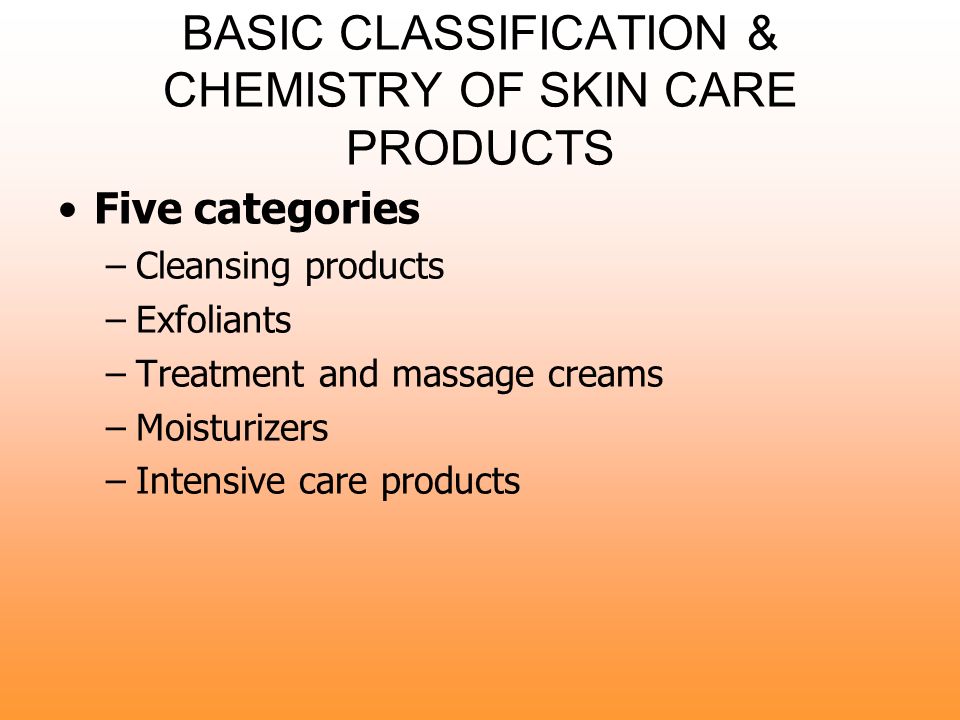 BASIC CLASSIFICATION & CHEMISTRY OF SKIN CARE PRODUCTS

• Five categories
– Cleansing products
– Exfoliants
– Treatment and massage creams
– Moisturizers
– Intensive care products